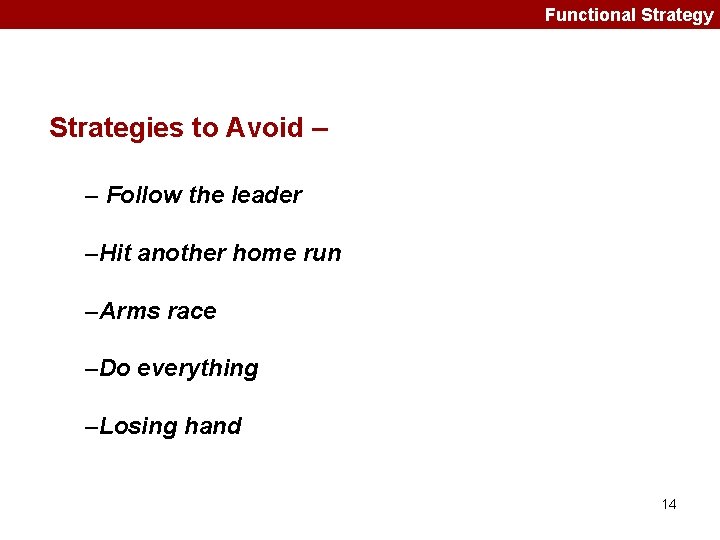 Functional Strategy

Strategies to Avoid –

– Follow the leader

–Hit another home run

–Arms race

–Do everything

–Losing hand

14